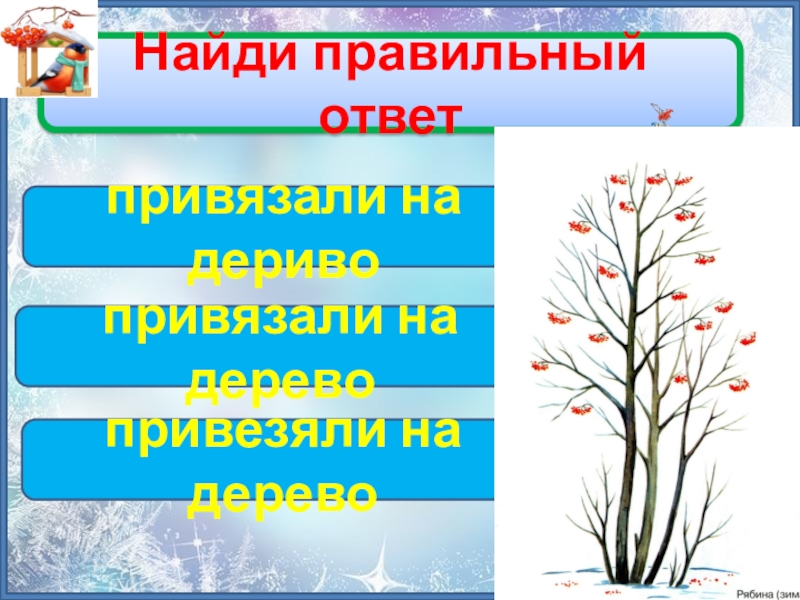 Найди правильный ответ

привязали на дериво

привязали на дерево

привезяли на дерево

Рябина (зим